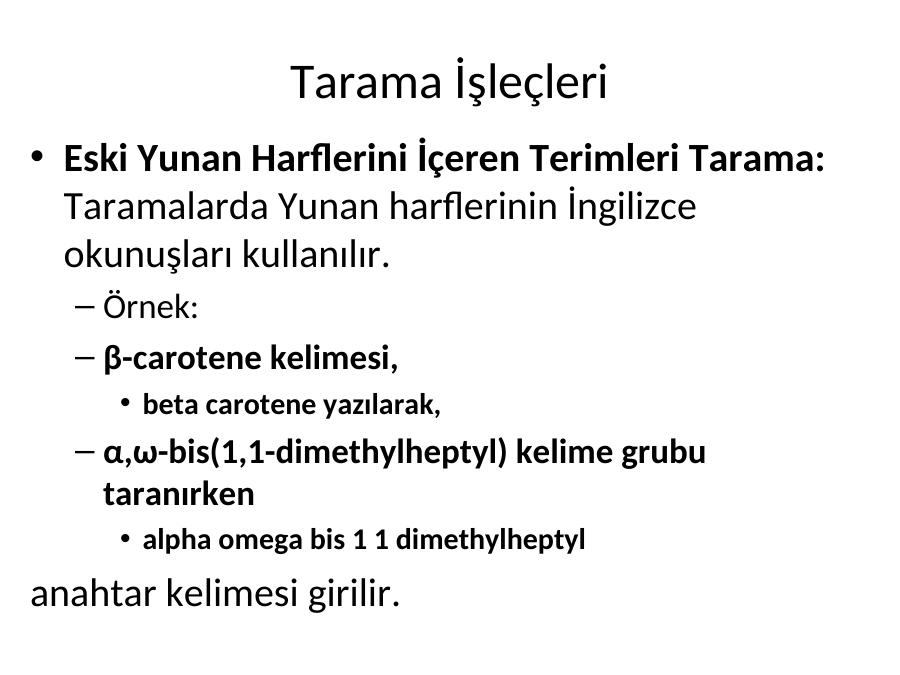 Tarama İşleçleri

• **Eski Yunan Harflerini İçeren Terimleri Tarama:** Taramalarda Yunan harflerinin İngilizce okunuşları kullanılır.

– Örnek:

– **β-carotene kelimesi,**

• **beta carotene yazılarak,**

– **α,ω-bis(1,1-dimethylheptyl) kelime grubu taranırken**

• **alpha omega bis 1 1 dimethylheptyl**

anahtar kelimesi girilir.